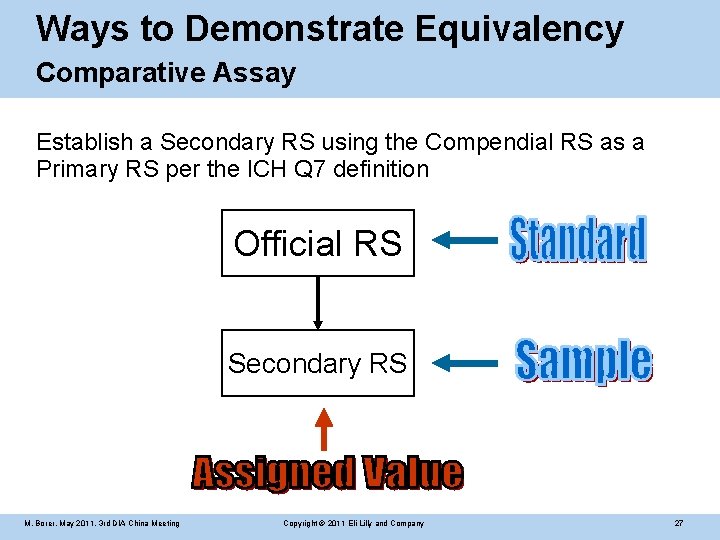 Ways to Demonstrate Equivalency
Comparative Assay

Establish a Secondary RS using the Compendial RS as a Primary RS per the ICH Q7 definition

Official RS

Standard

Secondary RS

Sample

Assigned Value

M. Borer. May 2011. 3rd DIA China Meeting

Copyright © 2011 Eli Lilly and Company

27